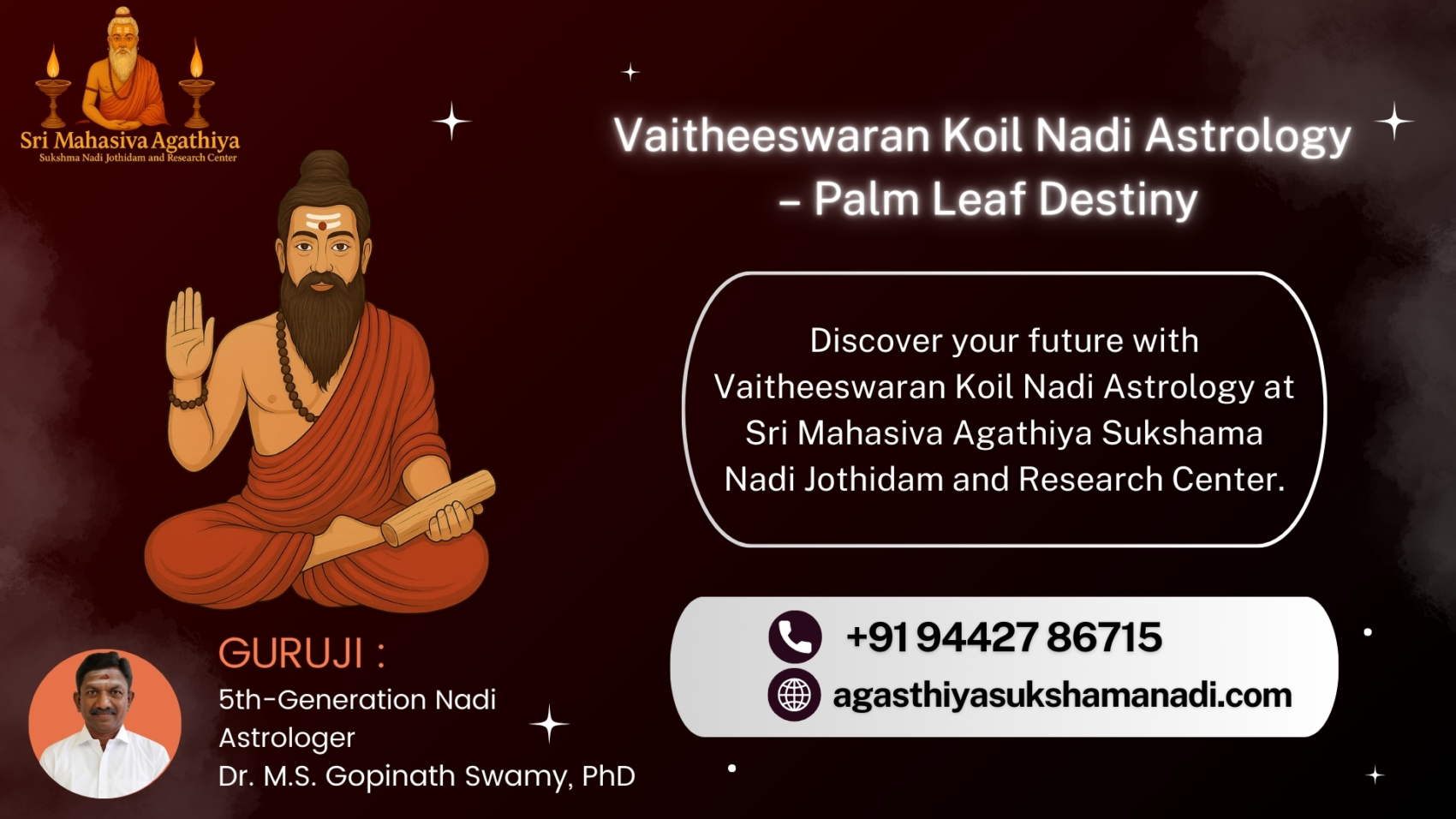 Sri Mahasiva Agathiya
Sukshma Nadi Jothidam and Research Center

Vaitheeswaran Koil Nadi Astrology – Palm Leaf Destiny

Discover your future with Vaitheeswaran Koil Nadi Astrology at Sri Mahasiva Agathiya Sukshama Nadi Jothidam and Research Center.

+91 94427 86715
agasthiyasukshamanadi.com

GURUJI :
5th-Generation Nadi Astrologer
Dr. M.S. Gopinath Swamy, PhD